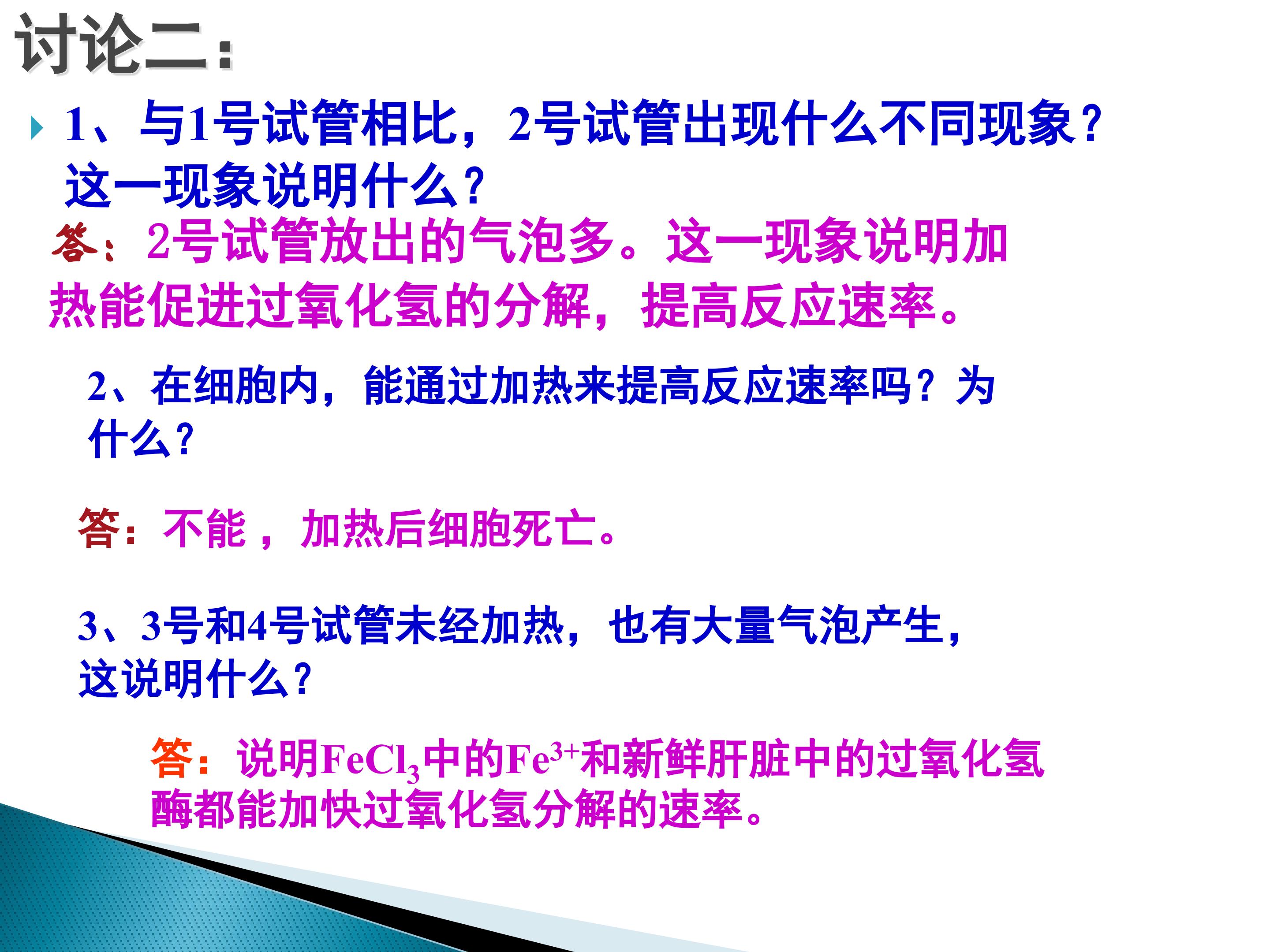 讨论二：

1、与1号试管相比，2号试管出现什么不同现象？这一现象说明什么？

答：2号试管放出的气泡多。这一现象说明加热能促进过氧化氢的分解，提高反应速率。

2、在细胞内，能通过加热来提高反应速率吗？为什么？

答：不能，加热后细胞死亡。

3、3号和4号试管未经加热，也有大量气泡产生，这说明什么？

答：说明$FeCl_3$中的$Fe^{3+}$和新鲜肝脏中的过氧化氢酶都能加快过氧化氢分解的速率。